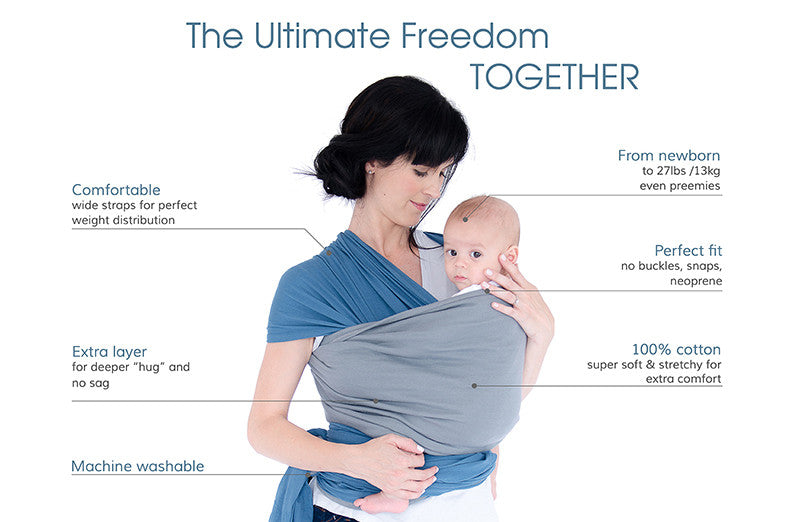 The Ultimate Freedom
TOGETHER

Comfortable
wide straps for perfect weight distribution

Extra layer
for deeper "hug" and no sag

Machine washable

From newborn
to 27lbs /13kg
even preemies

Perfect fit
no buckles, snaps, neoprene

100% cotton
super soft & stretchy for extra comfort